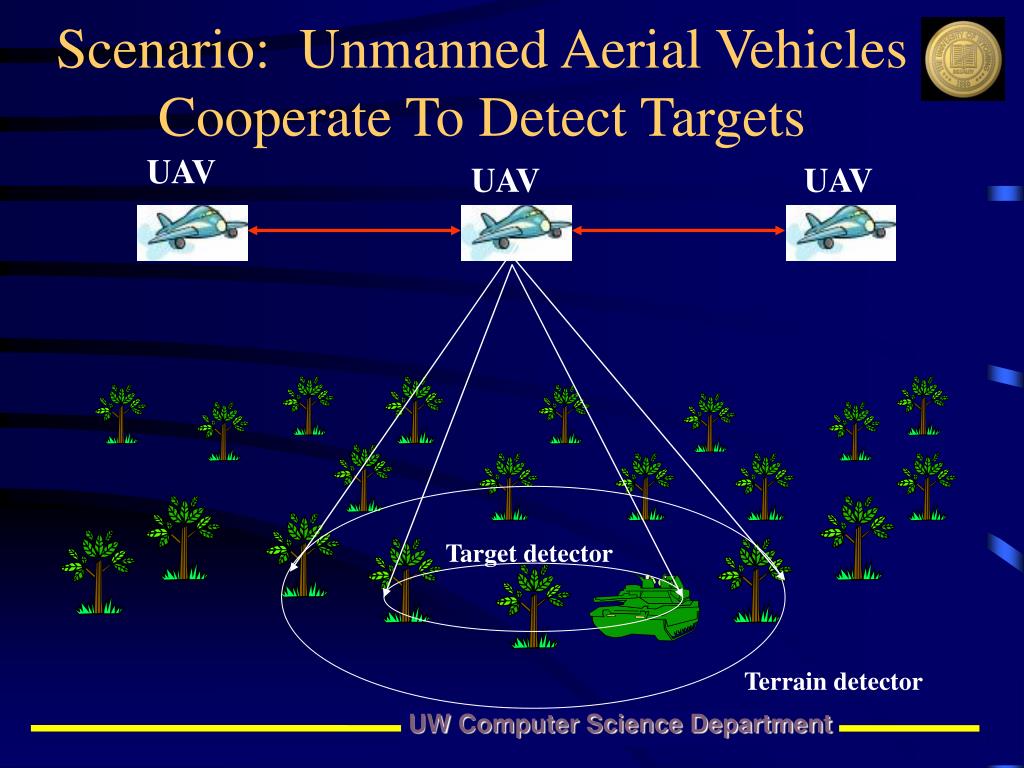 Scenario: Unmanned Aerial Vehicles Cooperate To Detect Targets

UAV

UAV

UAV

Target detector

Terrain detector

UW Computer Science Department